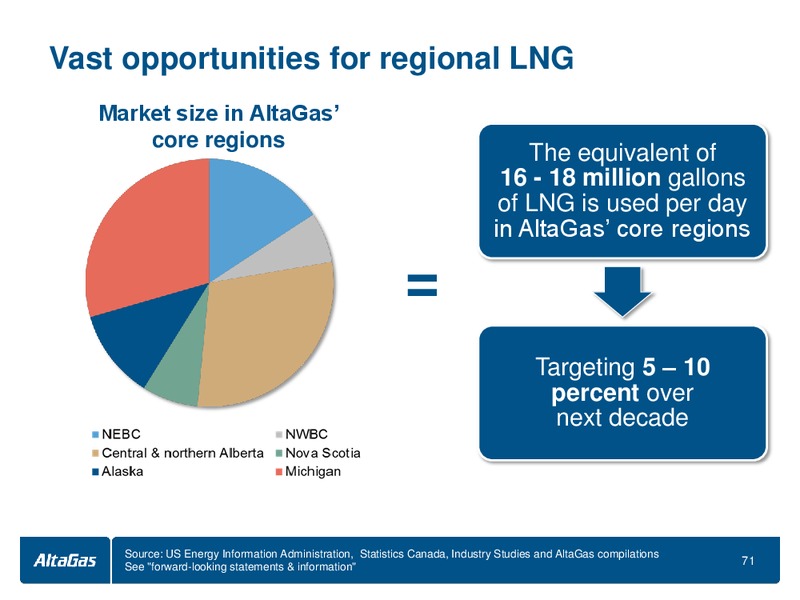 Vast opportunities for regional LNG

Market size in AltaGas' core regions

NEBC
NWBC
Central & northern Alberta
Nova Scotia
Alaska
Michigan

=

The equivalent of 16 - 18 million gallons of LNG is used per day in AltaGas' core regions

Targeting 5 – 10 percent over next decade

AltaGas

Source: US Energy Information Administration, Statistics Canada, Industry Studies and AltaGas compilations
See "forward-looking statements & information"

71